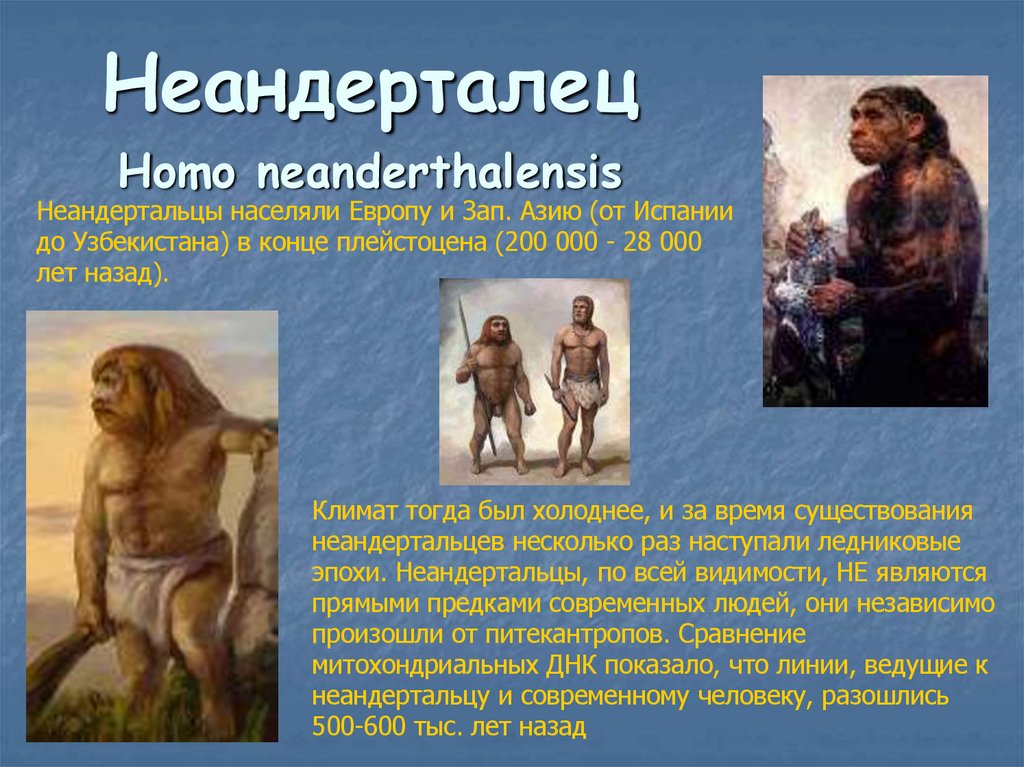 Неандерталец

Homo neanderthalensis

Неандертальцы населяли Европу и Зап. Азию (от Испании до Узбекистана) в конце плейстоцена (200 000 - 28 000 лет назад).

Климат тогда был холоднее, и за время существования неандертальцев несколько раз наступали ледниковые эпохи. Неандертальцы, по всей видимости, НЕ являются прямыми предками современных людей, они независимо произошли от питекантропов. Сравнение митохондриальных ДНК показало, что линии, ведущие к неандертальцу и современному человеку, разошлись 500-600 тыс. лет назад